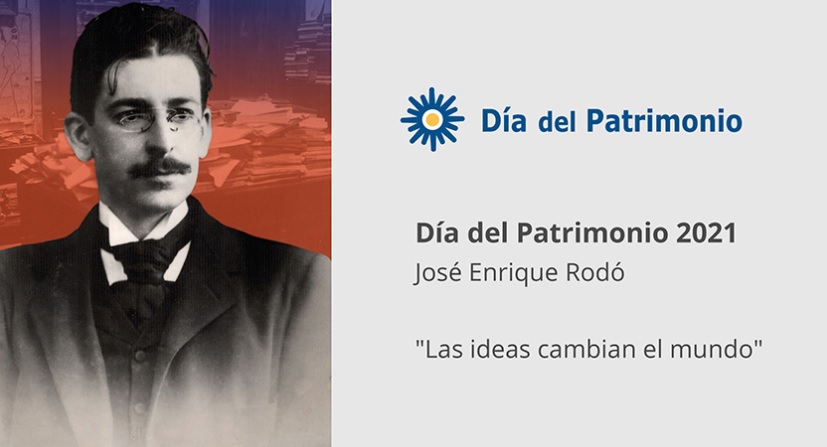 Día del Patrimonio

Día del Patrimonio 2021
José Enrique Rodó

"Las ideas cambian el mundo"